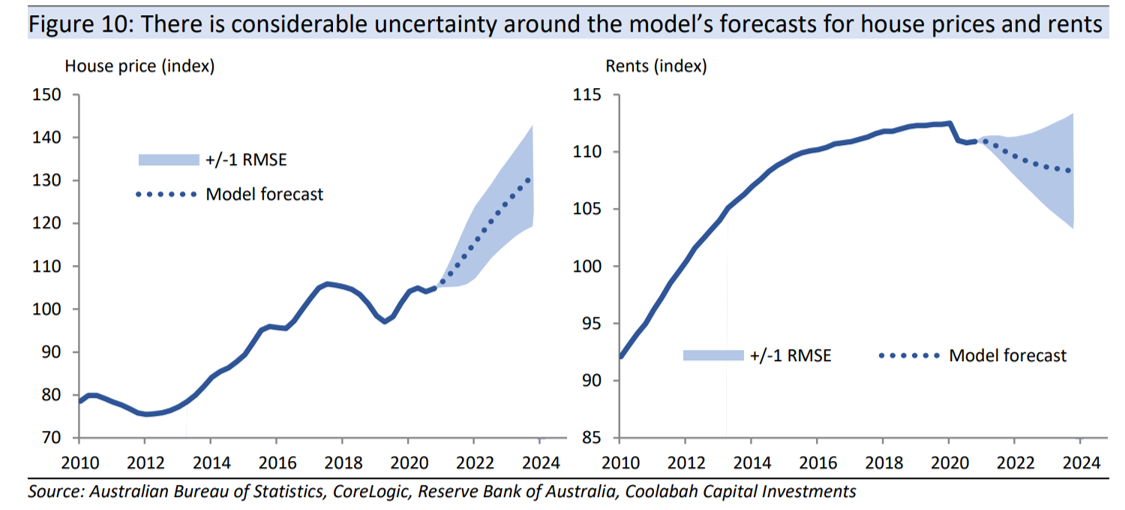 Figure 10: There is considerable uncertainty around the model's forecasts for house prices and rents

House price (index)

150
140
130
120
110
100
90
80
70

+/-1 RMSE
Model forecast

2010 2012 2014 2016 2018 2020 2022 2024

Rents (index)

115
110
105
100
95
90
85

+/-1 RMSE
Model forecast

2010 2012 2014 2016 2018 2020 2022 2024

Source: Australian Bureau of Statistics, CoreLogic, Reserve Bank of Australia, Coolabah Capital Investments